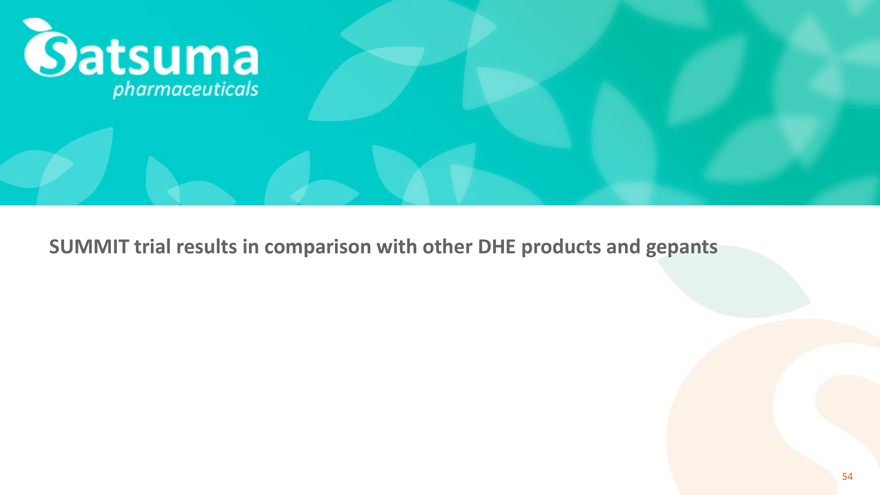 Satsuma
pharmaceuticals

SUMMIT trial results in comparison with other DHE products and gepants

54